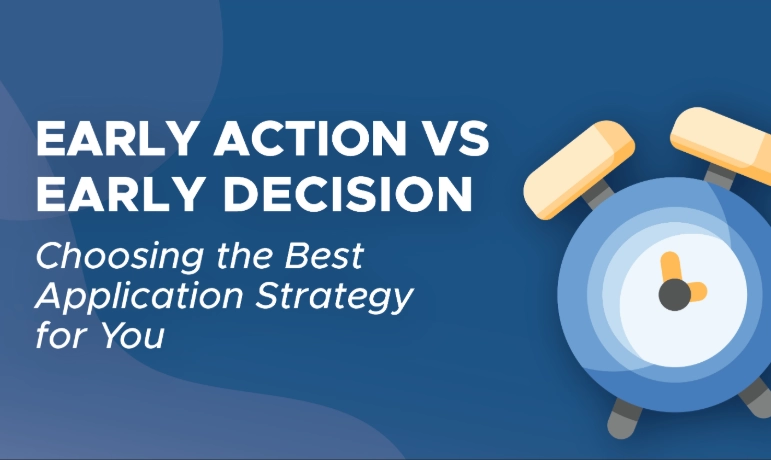 EARLY ACTION VS EARLY DECISION

Choosing the Best Application Strategy for You